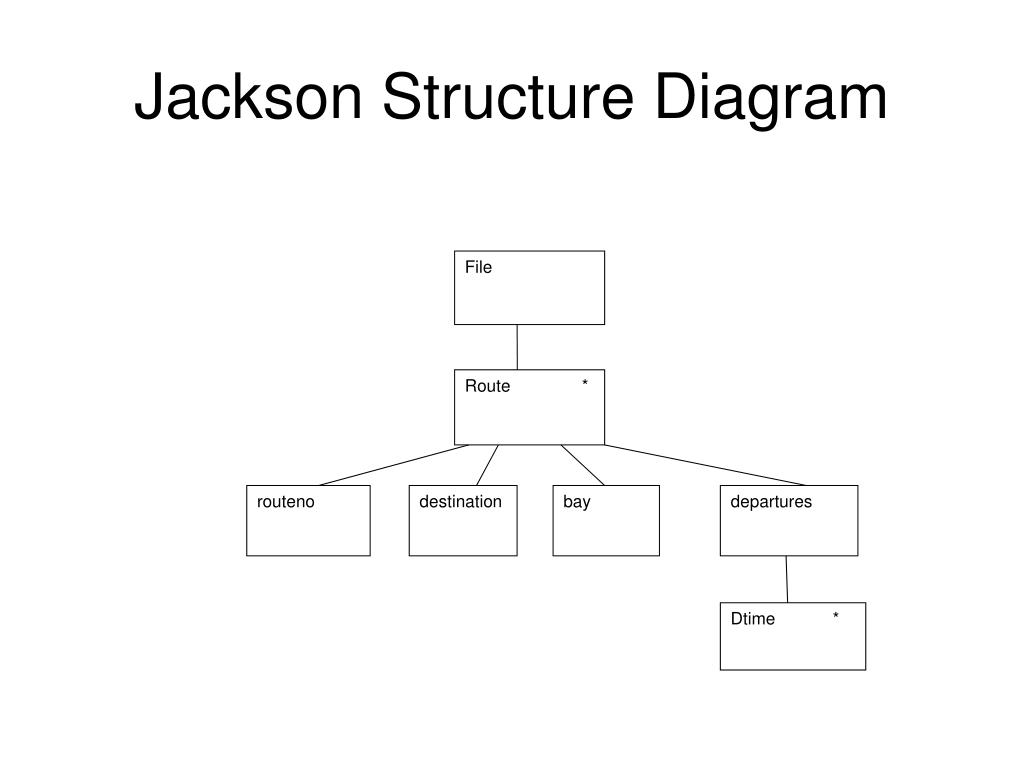 Jackson Structure Diagram

File

Route *

routeno

destination

bay

departures

Dtime *